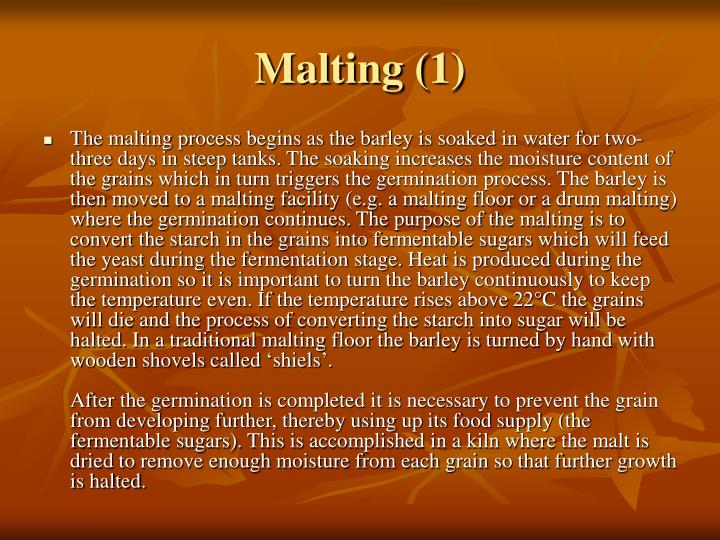 Malting (1)

▪ The malting process begins as the barley is soaked in water for two-three days in steep tanks. The soaking increases the moisture content of the grains which in turn triggers the germination process. The barley is then moved to a malting facility (e.g. a malting floor or a drum malting) where the germination continues. The purpose of the malting is to convert the starch in the grains into fermentable sugars which will feed the yeast during the fermentation stage. Heat is produced during the germination so it is important to turn the barley continuously to keep the temperature even. If the temperature rises above 22°C the grains will die and the process of converting the starch into sugar will be halted. In a traditional malting floor the barley is turned by hand with wooden shovels called ‘shiels’.

After the germination is completed it is necessary to prevent the grain from developing further, thereby using up its food supply (the fermentable sugars). This is accomplished in a kiln where the malt is dried to remove enough moisture from each grain so that further growth is halted.